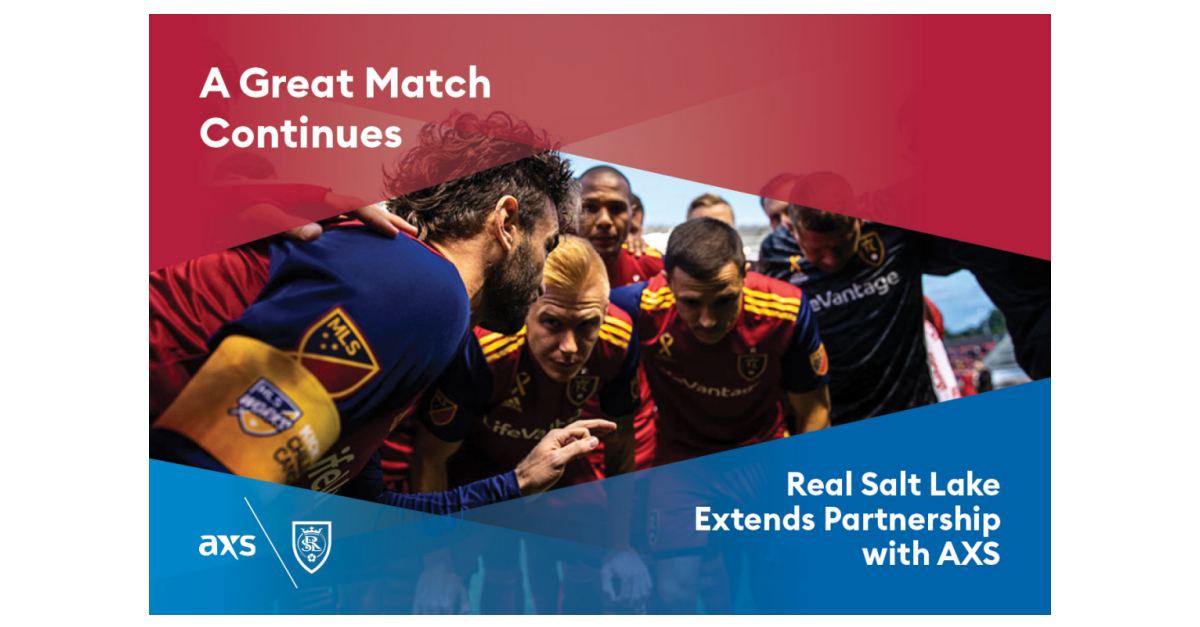 A Great Match Continues

MLS

LifeVantage

LifeVantage

eVantage

Real Salt Lake Extends Partnership with AXS

axs

RSL